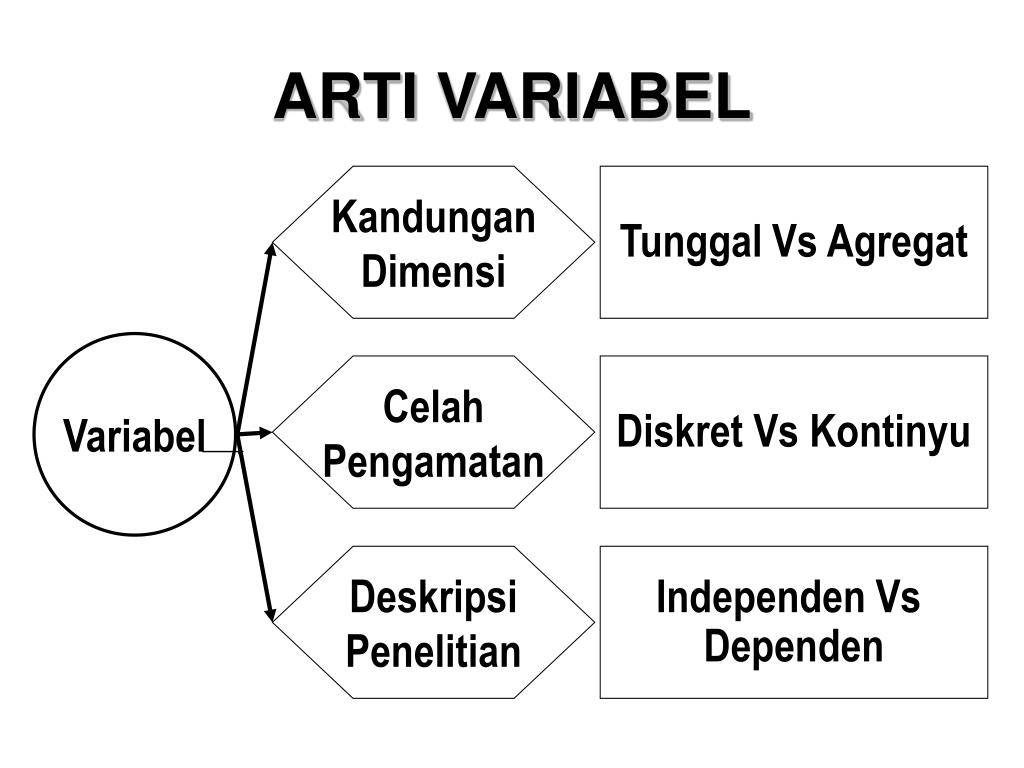 ARTI VARIABEL

Variabel

Kandungan Dimensi

Tunggal Vs Agregat

Celah Pengamatan

Diskret Vs Kontinyu

Deskripsi Penelitian

Independen Vs Dependen